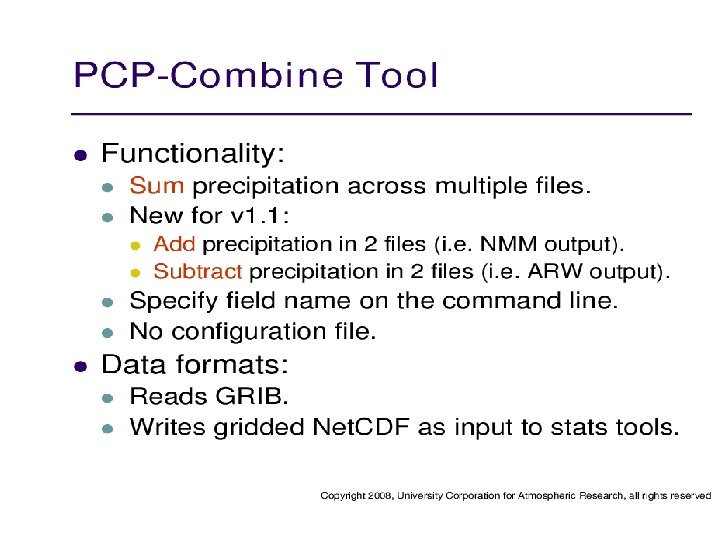 PCP-Combine Tool

- Functionality:
  - Sum precipitation across multiple files.
  - New for v1.1:
    - Add precipitation in 2 files (i.e. NMM output).
    - Subtract precipitation in 2 files (i.e. ARW output).
  - Specify field name on the command line.
  - No configuration file.
- Data formats:
  - Reads GRIB.
  - Writes gridded NetCDF as input to stats tools.

Copyright 2008, University Corporation for Atmospheric Research, all rights reserved